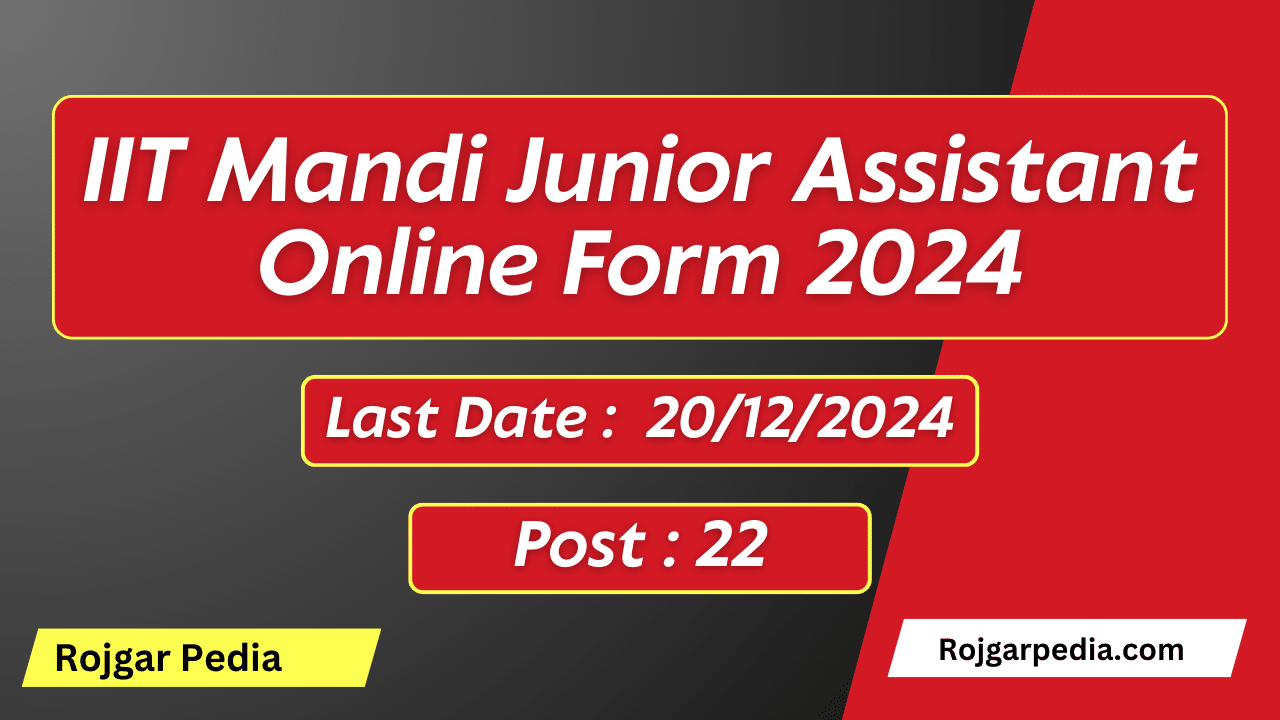 IIT Mandi Junior Assistant Online Form 2024

Last Date : 20/12/2024

Post : 22

Rojgar Pedia

Rojgarpedia.com